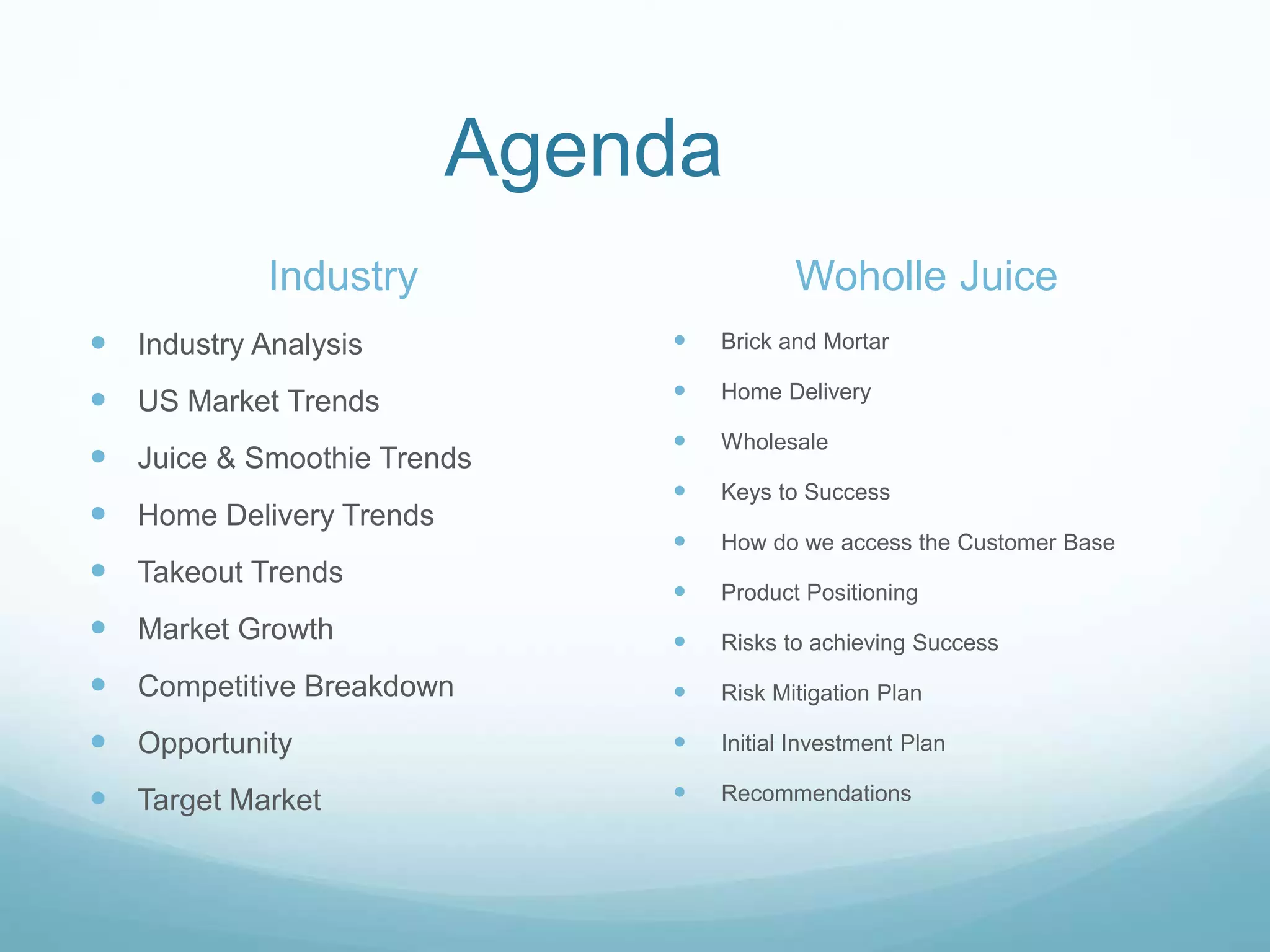 Agenda

Industry

- Industry Analysis
- US Market Trends
- Juice & Smoothie Trends
- Home Delivery Trends
- Takeout Trends
- Market Growth
- Competitive Breakdown
- Opportunity
- Target Market

Woholle Juice

- Brick and Mortar
- Home Delivery
- Wholesale
- Keys to Success
- How do we access the Customer Base
- Product Positioning
- Risks to achieving Success
- Risk Mitigation Plan
- Initial Investment Plan
- Recommendations